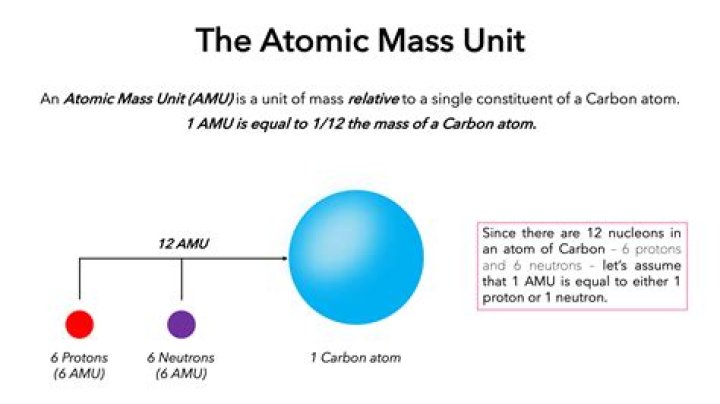 The Atomic Mass Unit

An Atomic Mass Unit (AMU) is a unit of mass relative to a single constituent of a Carbon atom.
1 AMU is equal to 1/12 the mass of a Carbon atom.

12 AMU

6 Protons
(6 AMU)

6 Neutrons
(6 AMU)

1 Carbon atom

Since there are 12 nucleons in an atom of Carbon – 6 protons and 6 neutrons – let's assume that 1 AMU is equal to either 1 proton or 1 neutron.